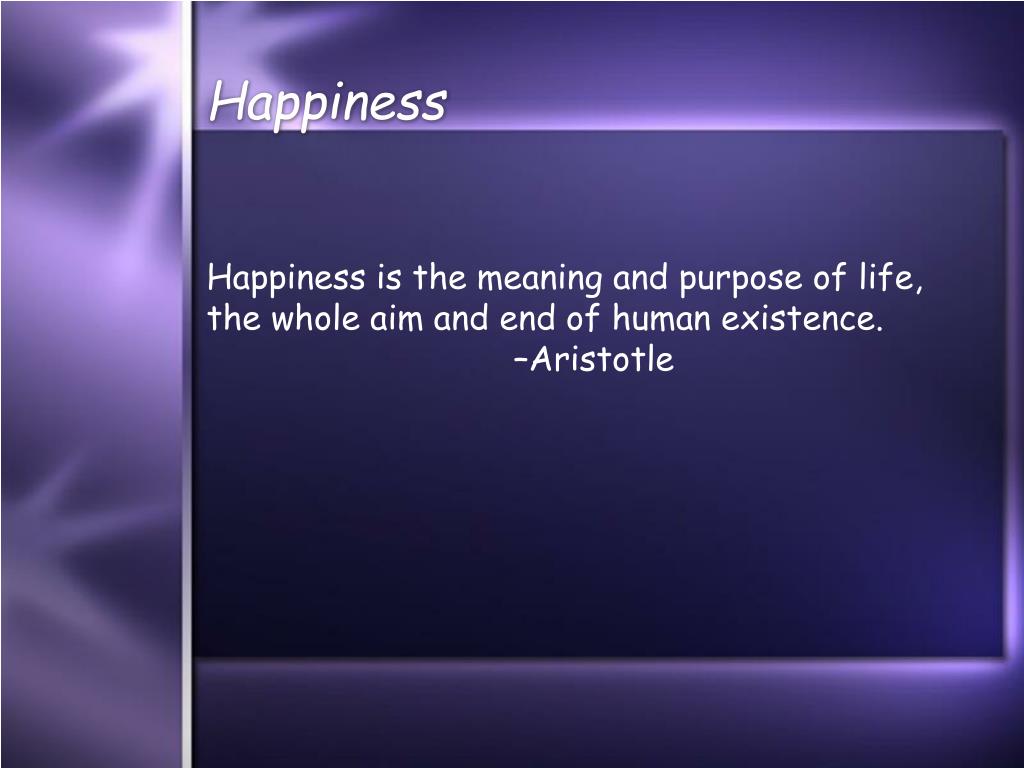 Happiness

Happiness is the meaning and purpose of life, the whole aim and end of human existence.
–Aristotle